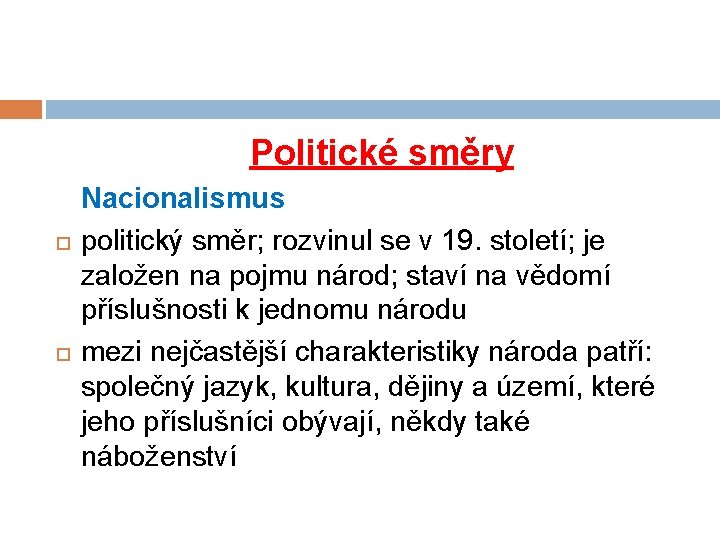 Politické směry

Nacionalismus

politický směr; rozvinul se v 19. století; je založen na pojmu národ; staví na vědomí příslušnosti k jednomu národu

mezi nejčastější charakteristiky národa patří: společný jazyk, kultura, dějiny a území, které jeho příslušníci obývají, někdy také náboženství